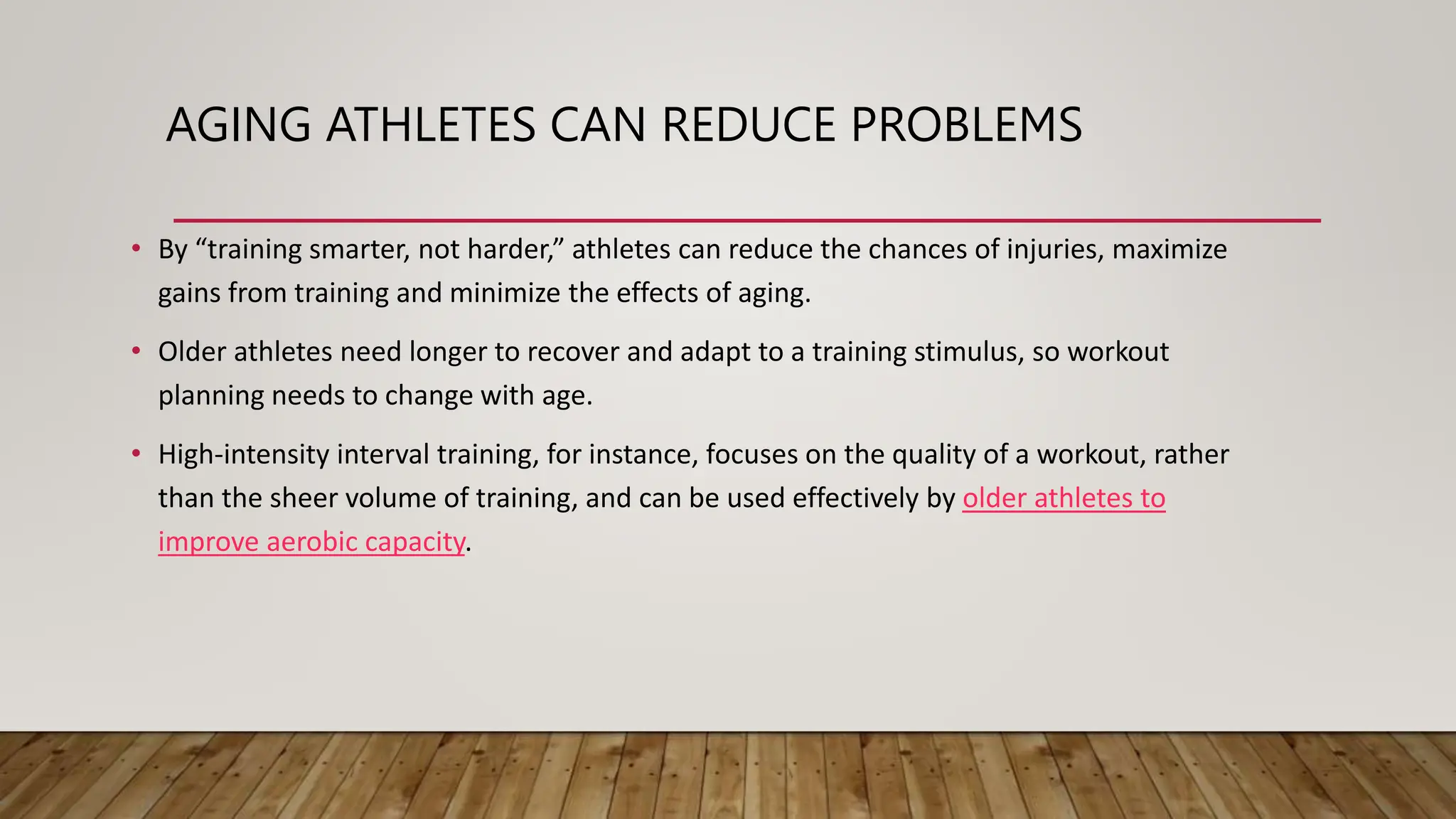 AGING ATHLETES CAN REDUCE PROBLEMS

• By “training smarter, not harder,” athletes can reduce the chances of injuries, maximize gains from training and minimize the effects of aging.

• Older athletes need longer to recover and adapt to a training stimulus, so workout planning needs to change with age.

• High-intensity interval training, for instance, focuses on the quality of a workout, rather than the sheer volume of training, and can be used effectively by older athletes to improve aerobic capacity.